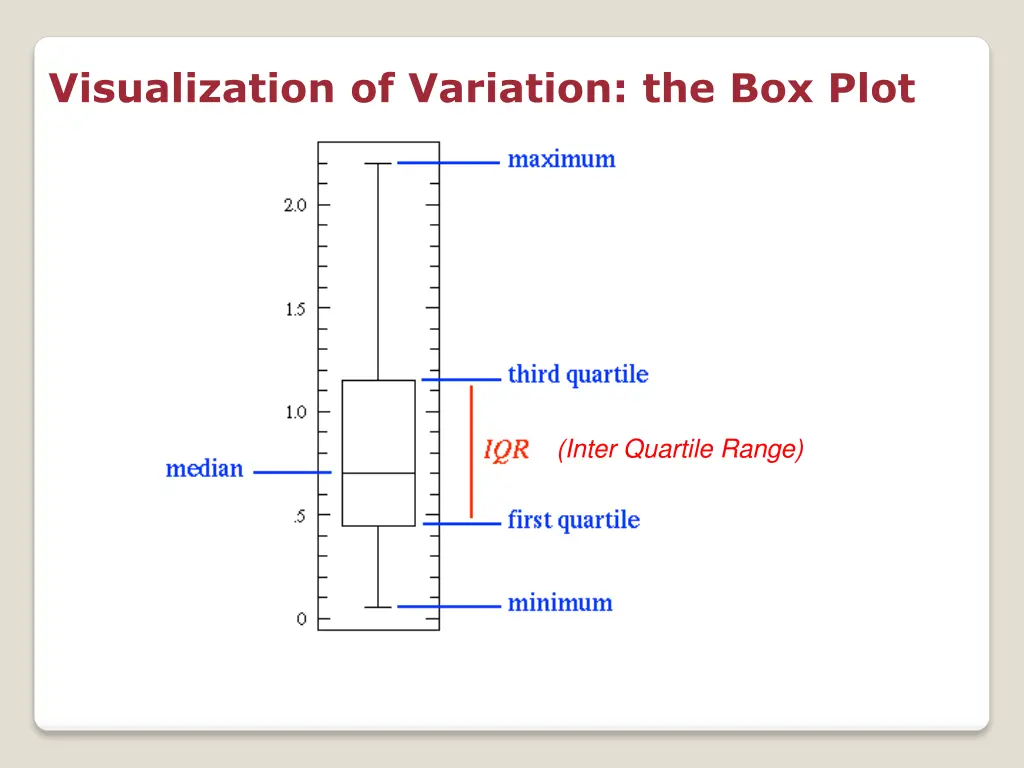 Visualization of Variation: the Box Plot

2.0
1.5
1.0
.5
0

maximum
third quartile
IQR (Inter Quartile Range)
median
first quartile
minimum